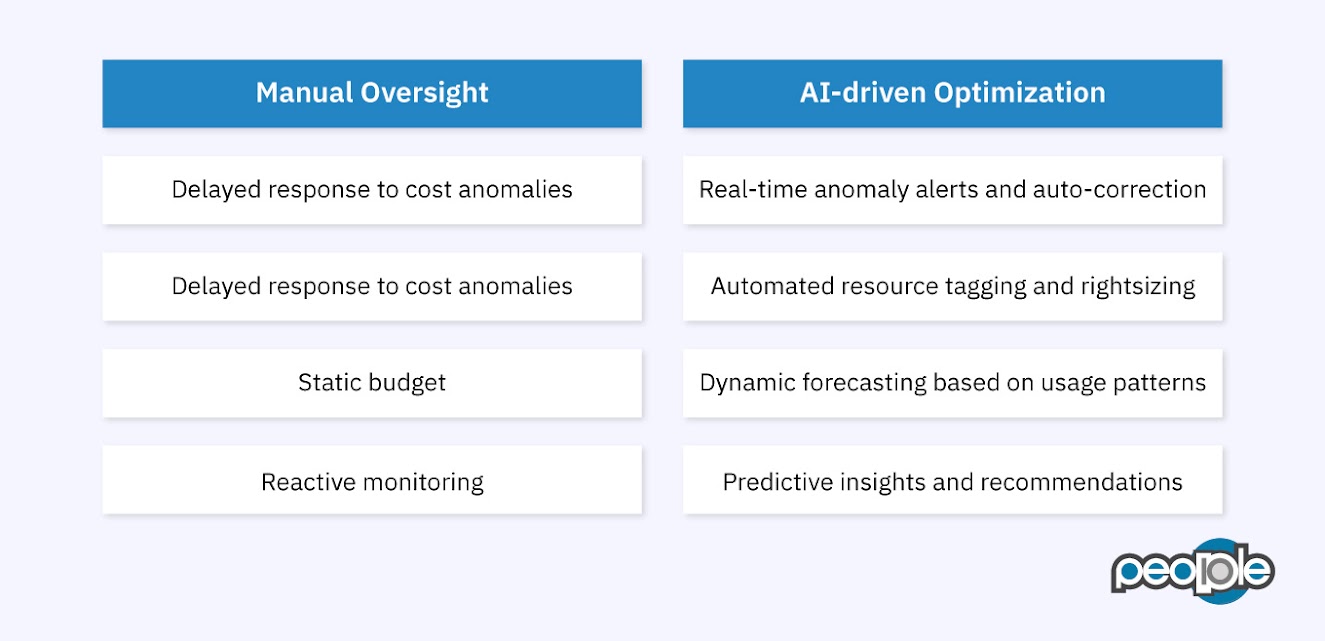 | Manual Oversight | AI-driven Optimization |
|---|---|
| Delayed response to cost anomalies | Real-time anomaly alerts and auto-correction |
| Delayed response to cost anomalies | Automated resource tagging and rightsizing |
| Static budget | Dynamic forecasting based on usage patterns |
| Reactive monitoring | Predictive insights and recommendations |

people